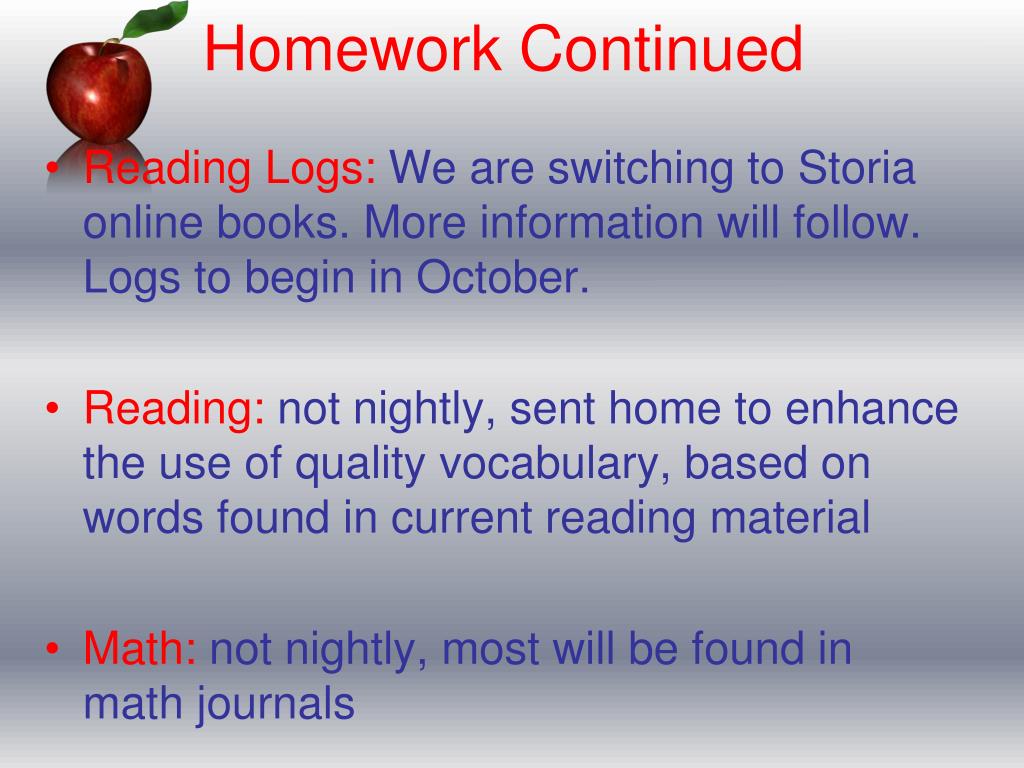 Homework Continued

• Reading Logs: We are switching to Storia online books. More information will follow. Logs to begin in October.

• Reading: not nightly, sent home to enhance the use of quality vocabulary, based on words found in current reading material

• Math: not nightly, most will be found in math journals